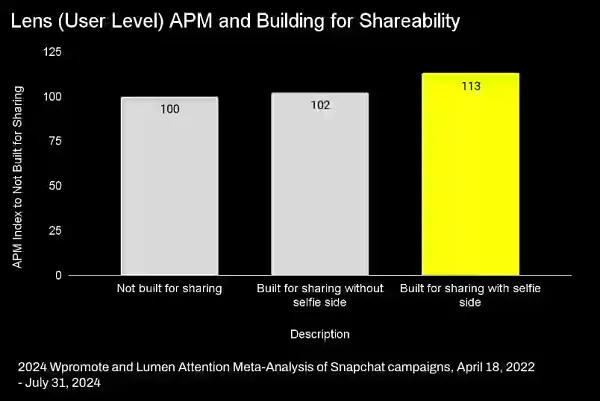 Lens (User Level) APM and Building for Shareability

APM Index to Not Built for Sharing

125
100
75
50
25
0

100
102
113

Not built for sharing
Built for sharing without selfie side
Built for sharing with selfie side

Description

2024 Wpromote and Lumen Attention Meta-Analysis of Snapchat campaigns, April 18, 2022 - July 31, 2024